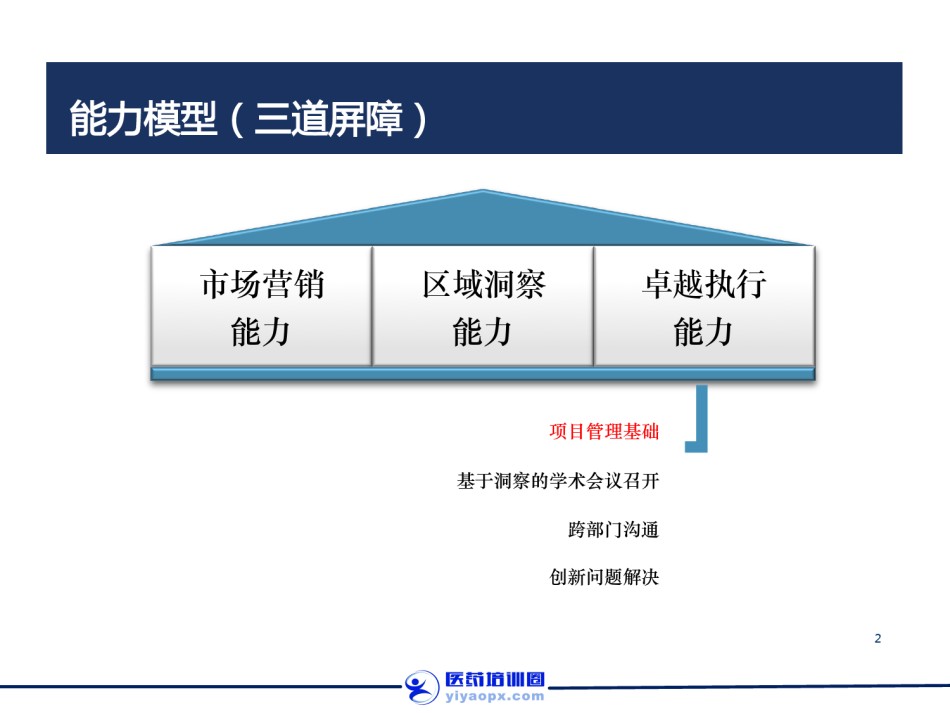 能力模型（三道屏障）

市场营销能力

区域洞察能力

卓越执行能力

项目管理基础

基于洞察的学术会议召开

跨部门沟通

创新问题解决

2

医药培训圈
yiyaopx.com